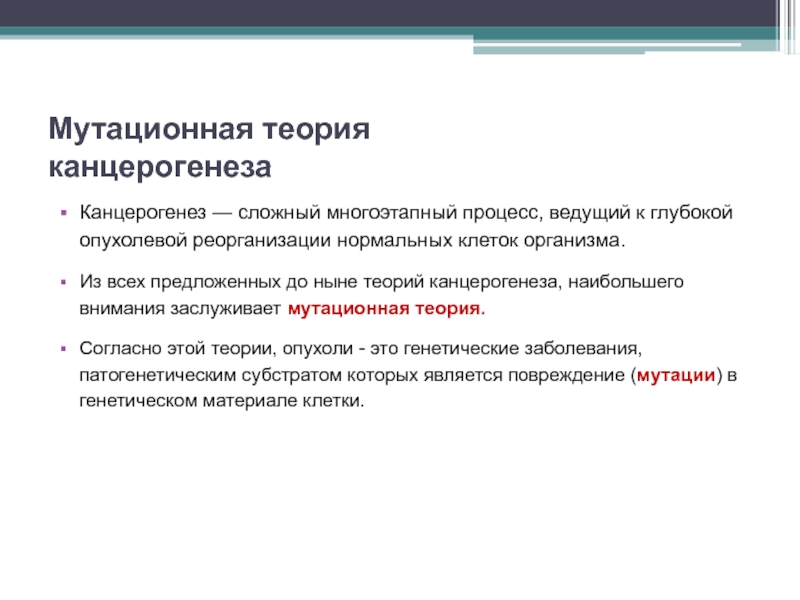 Мутационная теория канцерогенеза

▪ Канцерогенез — сложный многоэтапный процесс, ведущий к глубокой опухолевой реорганизации нормальных клеток организма.

▪ Из всех предложенных до ныне теорий канцерогенеза, наибольшего внимания заслуживает мутационная теория.

▪ Согласно этой теории, опухоли - это генетические заболевания, патогенетическим субстратом которых является повреждение (мутации) в генетическом материале клетки.